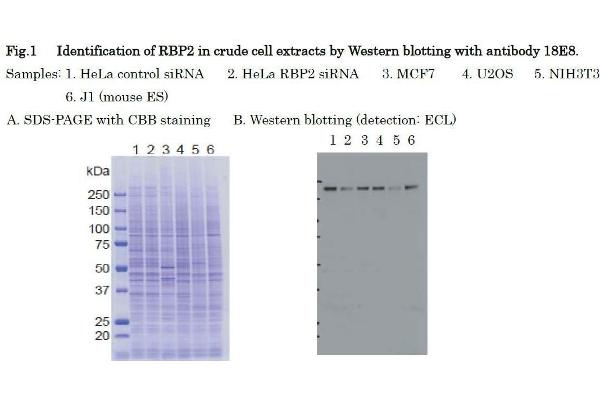 Fig.1 Identification of RBP2 in crude cell extracts by Western blotting with antibody 18E8.

Samples: 1. HeLa control siRNA 2. HeLa RBP2 siRNA 3. MCF7 4. U2OS 5. NIH3T3 6. J1 (mouse ES)

A. SDS-PAGE with CBB staining B. Western blotting (detection: ECL)

1 2 3 4 5 6

kDa
250
150
100
75
50
37
25
20

1 2 3 4 5 6